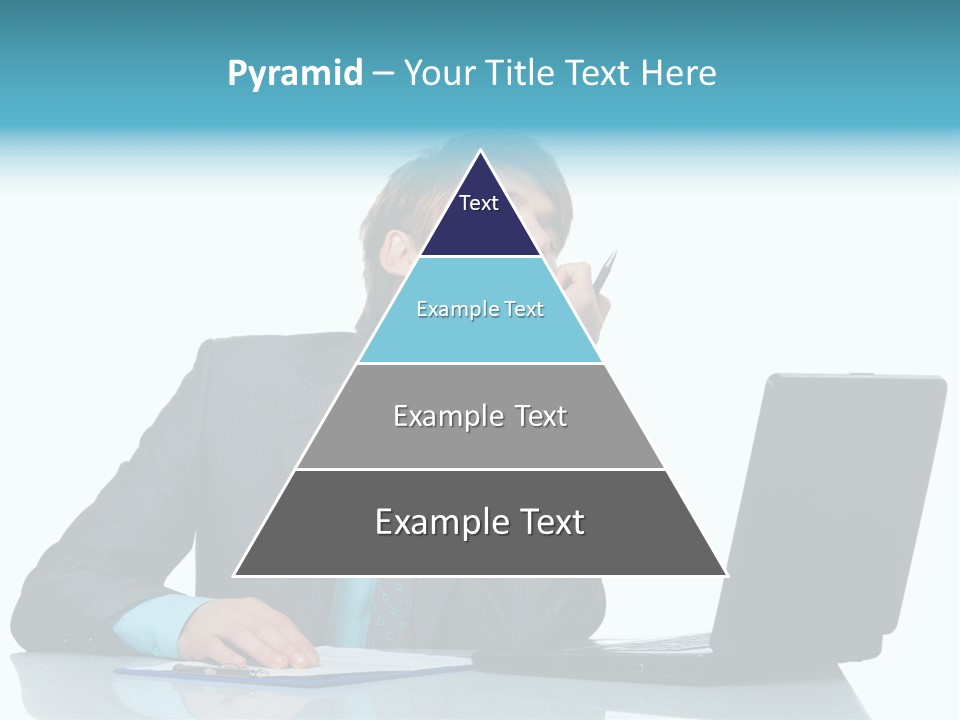 Pyramid – Your Title Text Here

Text

Example Text

Example Text

Example Text